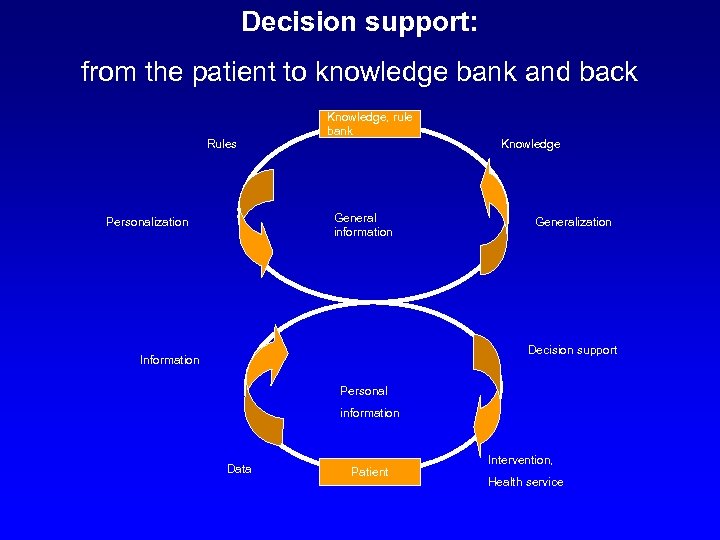 Decision support:

from the patient to knowledge bank and back

Knowledge, rule bank

Rules

Knowledge

Personalization

General information

Generalization

Information

Decision support

Personal

information

Data

Patient

Intervention,

Health service